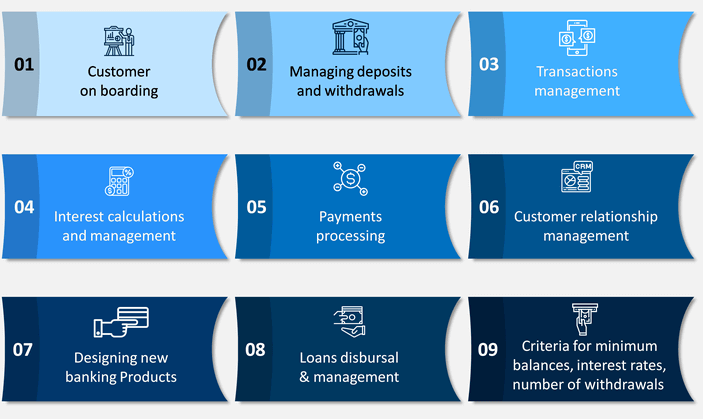 01 Customer on boarding

02 Managing deposits and withdrawals

03 Transactions management

04 Interest calculations and management

05 Payments processing

06 CRM Customer relationship management

07 Designing new banking Products

08 Loans disbursal & management

09 Criteria for minimum balances, interest rates, number of withdrawals